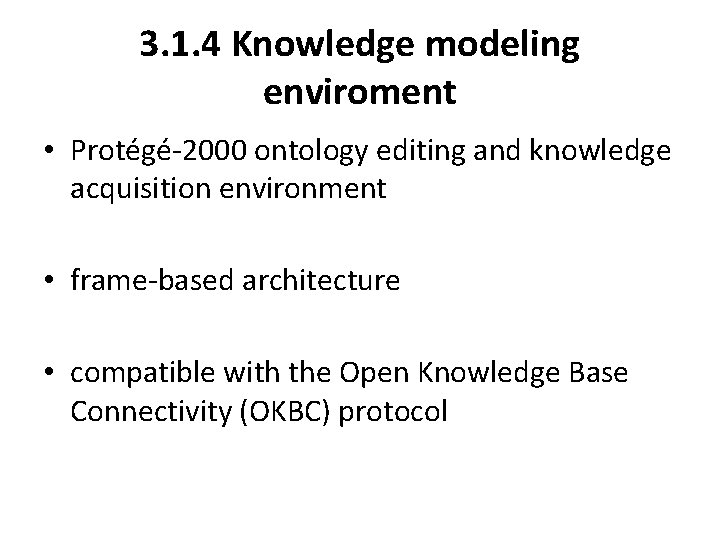 3.1.4 Knowledge modeling enviroment

• Protégé-2000 ontology editing and knowledge acquisition environment

• frame-based architecture

• compatible with the Open Knowledge Base Connectivity (OKBC) protocol